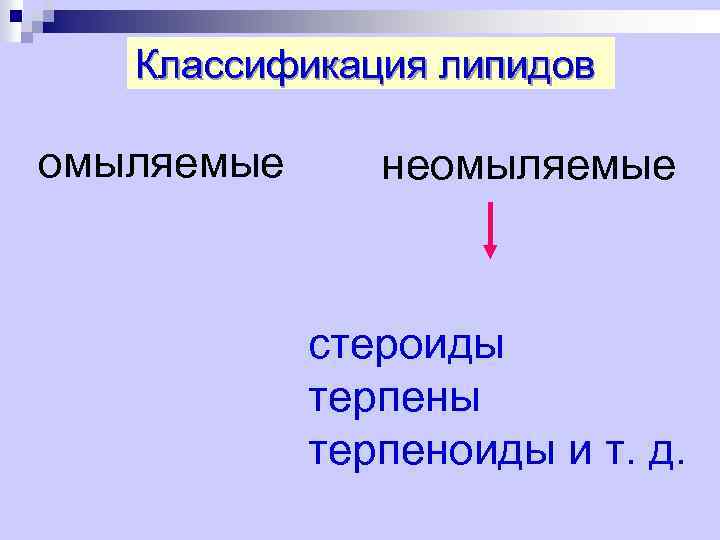 Классификация липидов

омыляемые

неомыляемые

стероиды
терпены
терпеноиды и т. д.